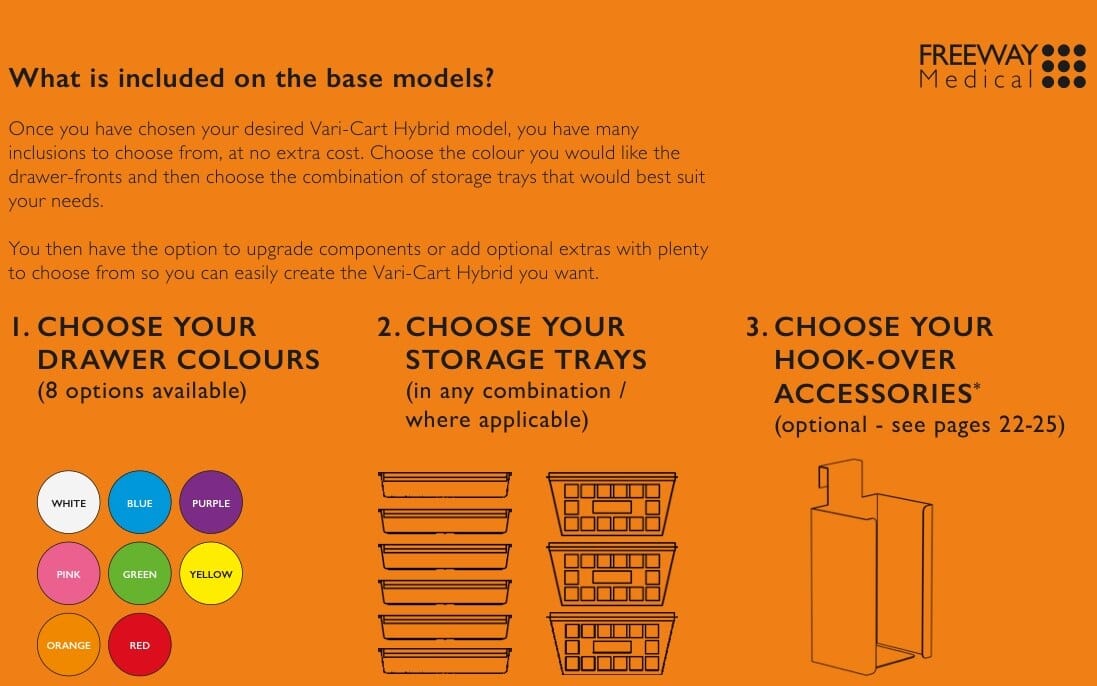 FREEWAY
Medical

What is included on the base models?

Once you have chosen your desired Vari-Cart Hybrid model, you have many inclusions to choose from, at no extra cost. Choose the colour you would like the drawer-fronts and then choose the combination of storage trays that would best suit your needs.

You then have the option to upgrade components or add optional extras with plenty to choose from so you can easily create the Vari-Cart Hybrid you want.

1. CHOOSE YOUR DRAWER COLOURS
(8 options available)

WHITE
BLUE
PURPLE
PINK
GREEN
YELLOW
ORANGE
RED

2. CHOOSE YOUR STORAGE TRAYS
(in any combination / where applicable)

3. CHOOSE YOUR HOOK-OVER ACCESSORIES*
(optional - see pages 22-25)